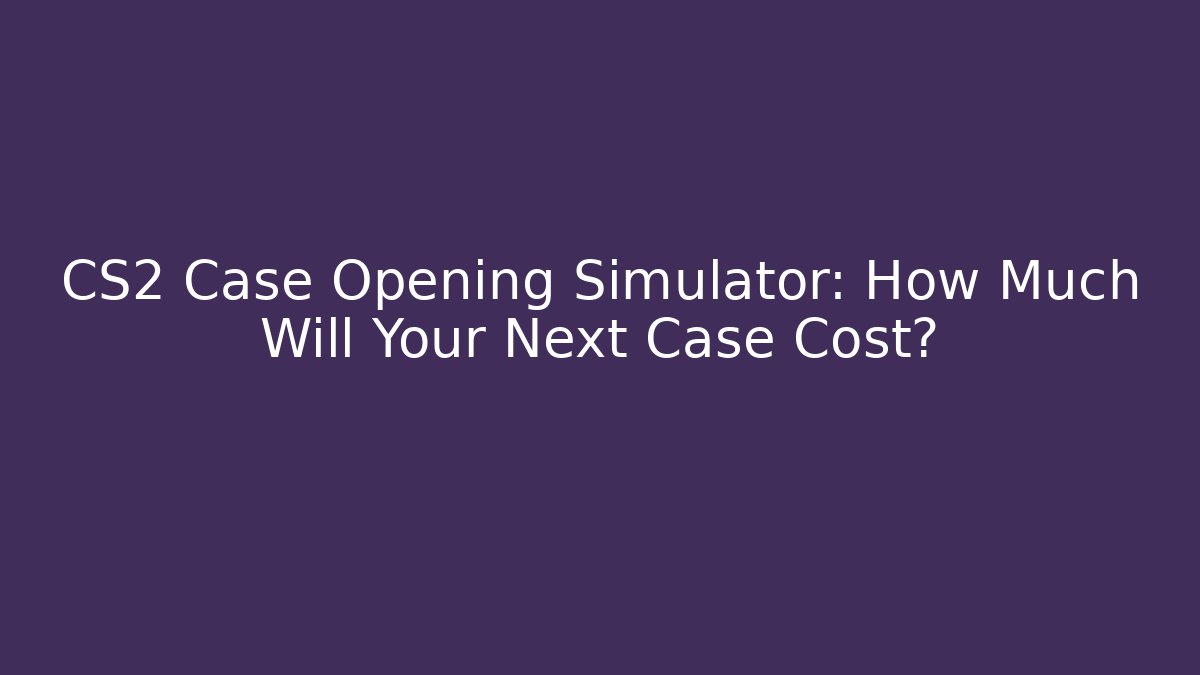 CS2 Case Opening Simulator: How Much Will Your Next Case Cost?